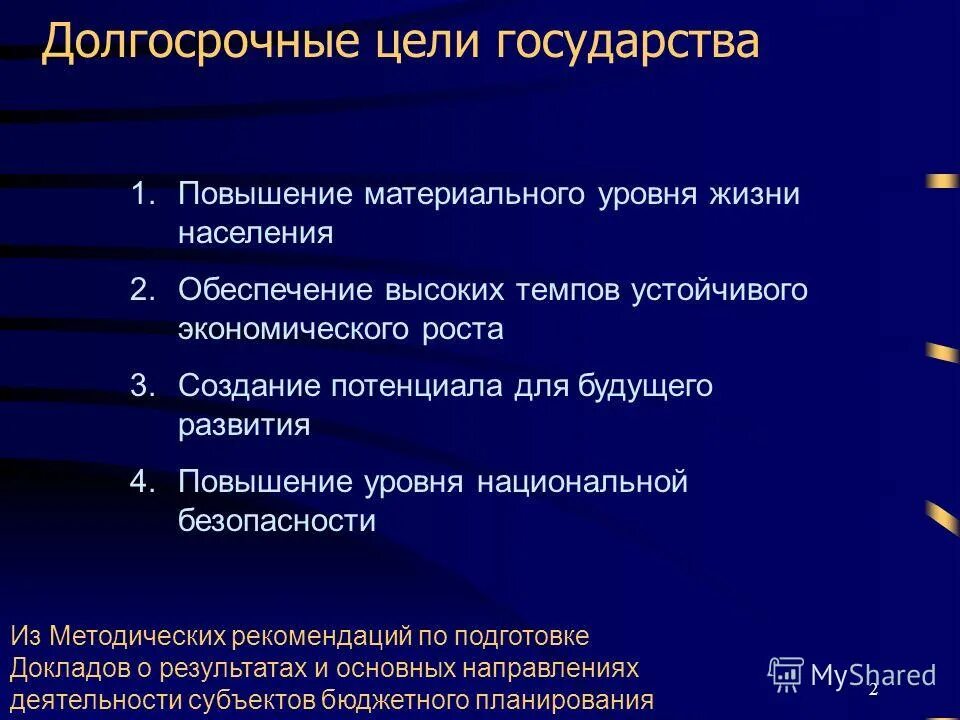 Долгосрочные цели государства

1. Повышение материального уровня жизни населения
2. Обеспечение высоких темпов устойчивого экономического роста
3. Создание потенциала для будущего развития
4. Повышение уровня национальной безопасности

Из Методических рекомендаций по подготовке Докладов о результатах и основных направлениях деятельности субъектов бюджетного планирования

MyShared

2